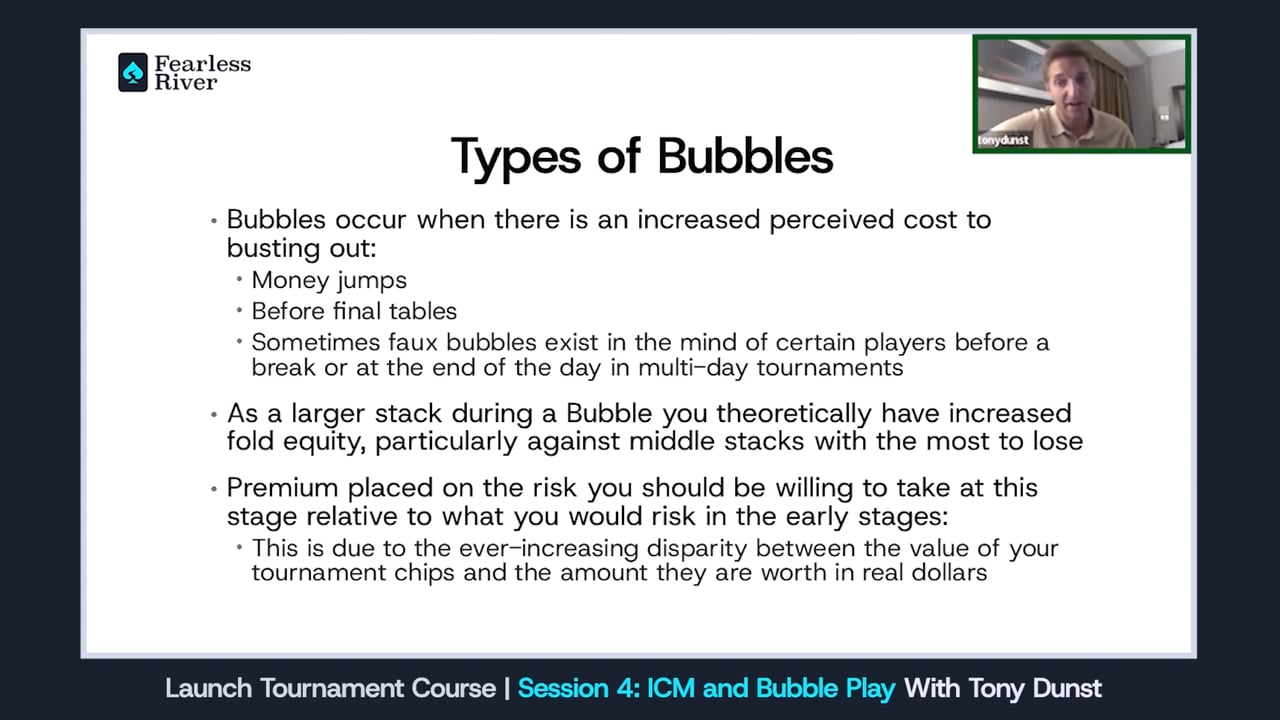 Fearless River

tonydunst

Types of Bubbles

• Bubbles occur when there is an increased perceived cost to busting out:
  • Money jumps
  • Before final tables
  • Sometimes faux bubbles exist in the mind of certain players before a break or at the end of the day in multi-day tournaments

• As a larger stack during a Bubble you theoretically have increased fold equity, particularly against middle stacks with the most to lose

• Premium placed on the risk you should be willing to take at this stage relative to what you would risk in the early stages:
  • This is due to the ever-increasing disparity between the value of your tournament chips and the amount they are worth in real dollars

Launch Tournament Course | Session 4: ICM and Bubble Play With Tony Dunst